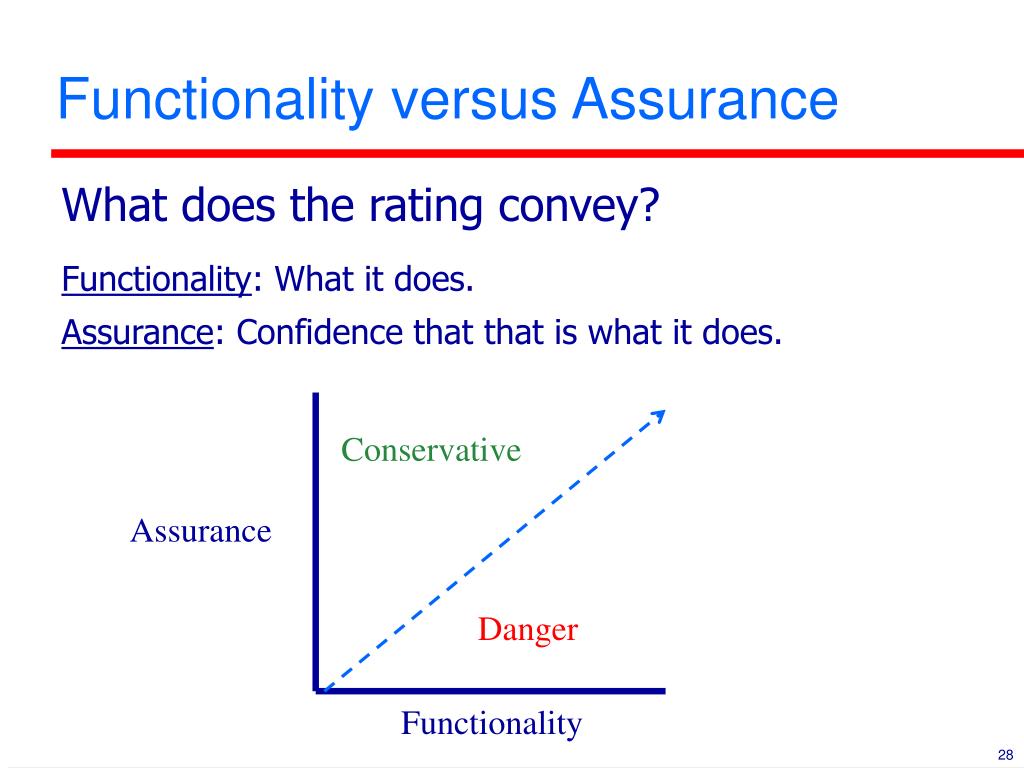 Functionality versus Assurance

What does the rating convey?

Functionality: What it does.

Assurance: Confidence that that is what it does.

Conservative

Assurance

Danger

Functionality

28